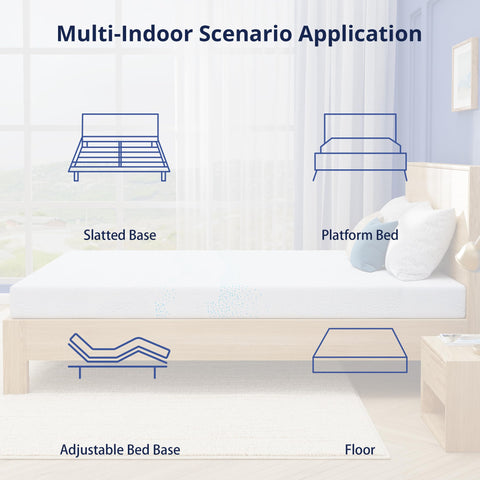 Multi-Indoor Scenario Application

Slatted Base

Platform Bed

Adjustable Bed Base

Floor